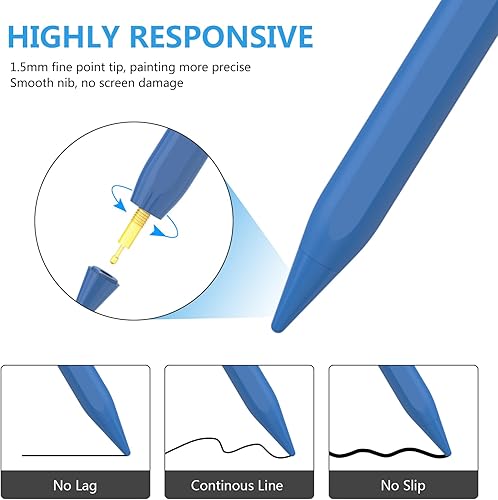 HIGHLY RESPONSIVE

1.5mm fine point tip, painting more precise
Smooth nib, no screen damage

No Lag

Continous Line

No Slip